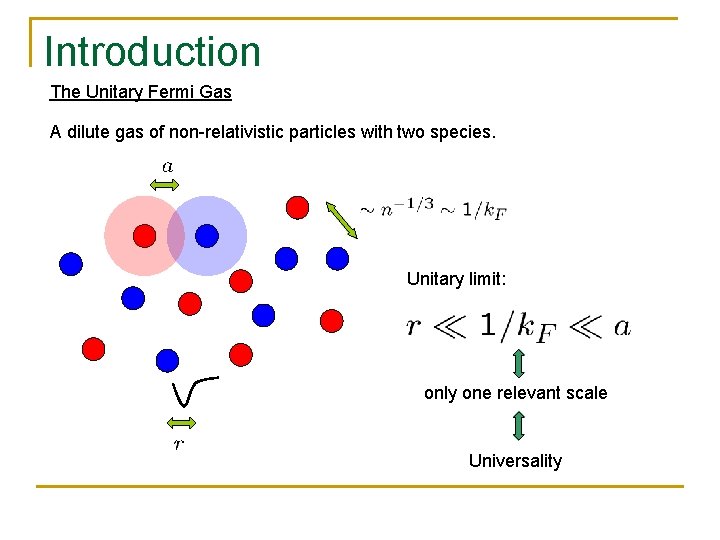 Introduction

The Unitary Fermi Gas

A dilute gas of non-relativistic particles with two species.

$a$

$\sim n^{-1/3} \sim 1/k_F$

Unitary limit:

$r \ll 1/k_F \ll a$

only one relevant scale

Universality

$r$